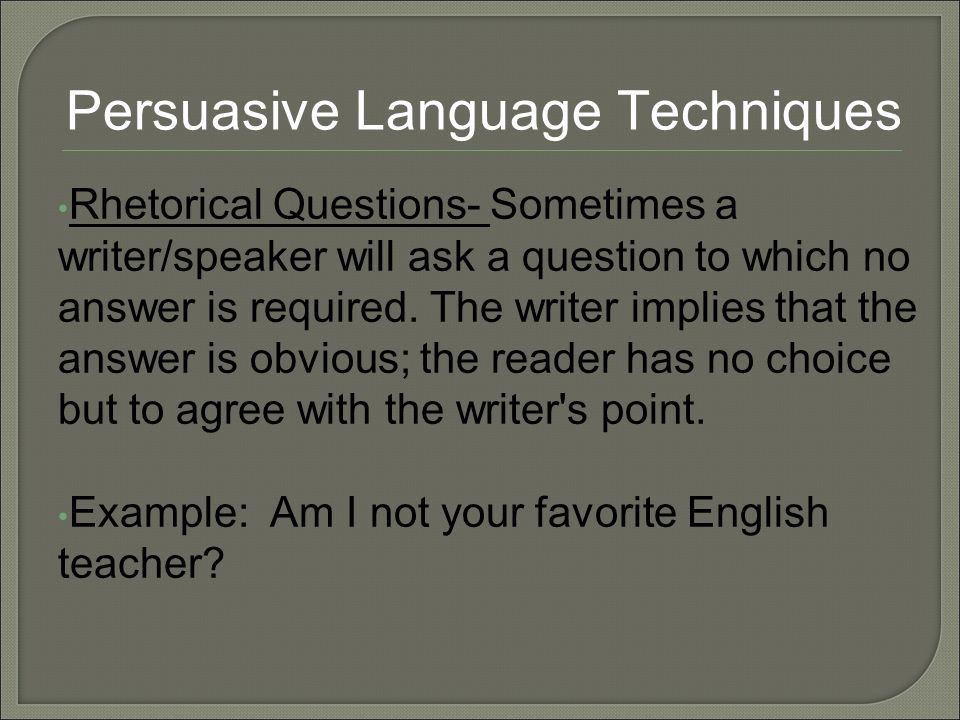 Persuasive Language Techniques

•Rhetorical Questions- Sometimes a writer/speaker will ask a question to which no answer is required. The writer implies that the answer is obvious; the reader has no choice but to agree with the writer's point.

•Example: Am I not your favorite English teacher?